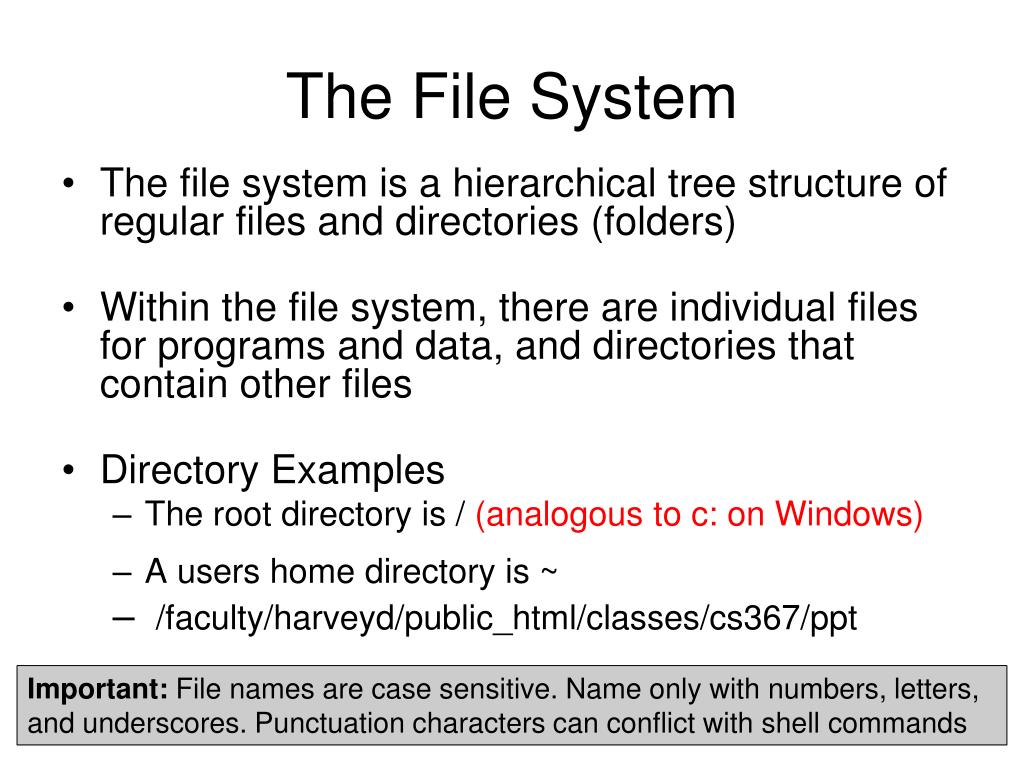 The File System

• The file system is a hierarchical tree structure of regular files and directories (folders)

• Within the file system, there are individual files for programs and data, and directories that contain other files

• Directory Examples
– The root directory is / (analogous to c: on Windows)
– A users home directory is ~
– /faculty/harveyd/public_html/classes/cs367/ppt

Important: File names are case sensitive. Name only with numbers, letters, and underscores. Punctuation characters can conflict with shell commands